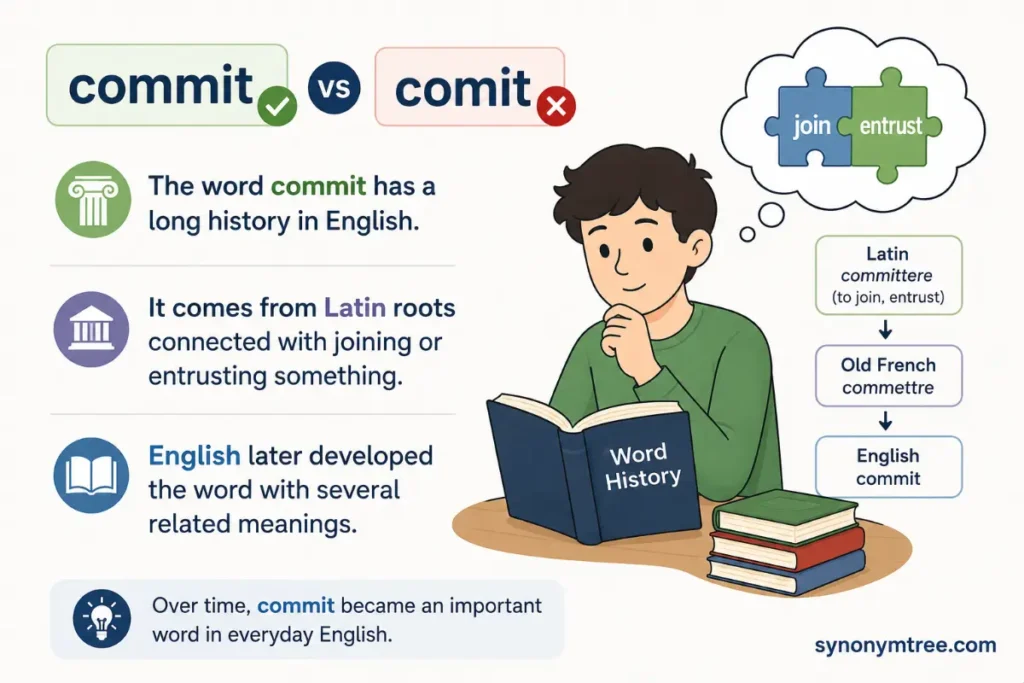 commit vs comit

The word commit has a long history in English.

It comes from Latin roots connected with joining or entrusting something.

English later developed the word with several related meanings.

Over time, commit became an important word in everyday English.

join entrust

Latin
committere
(to join, entrust)

Old French
commettre

English
commit

Word History

synonymtree.com